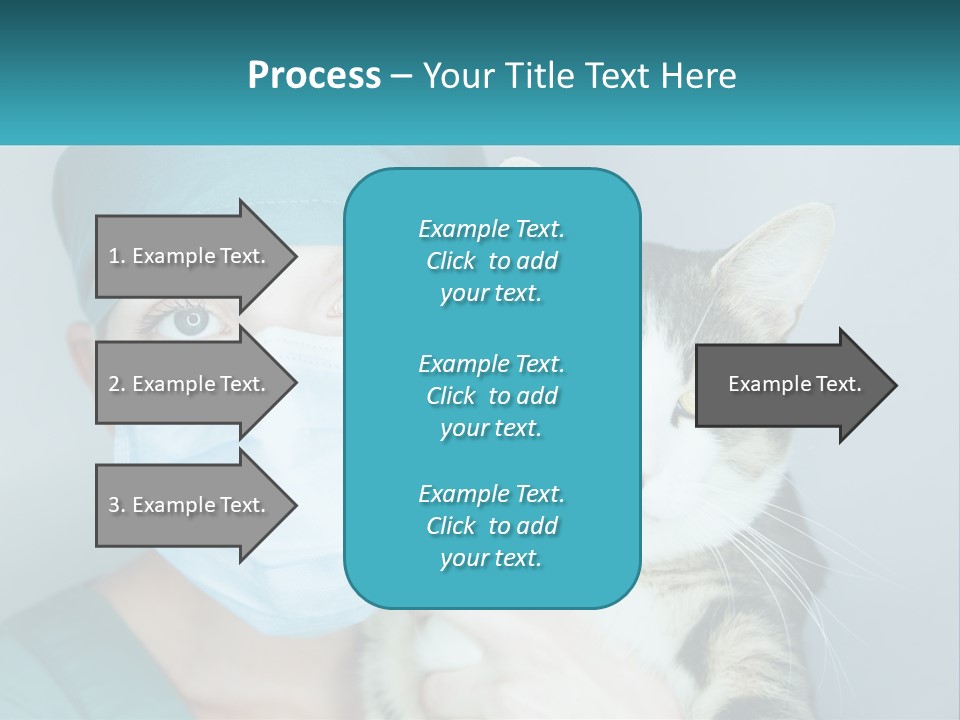 Process – Your Title Text Here

1. Example Text.

2. Example Text.

3. Example Text.

Example Text. Click to add your text.

Example Text. Click to add your text.

Example Text. Click to add your text.

Example Text.